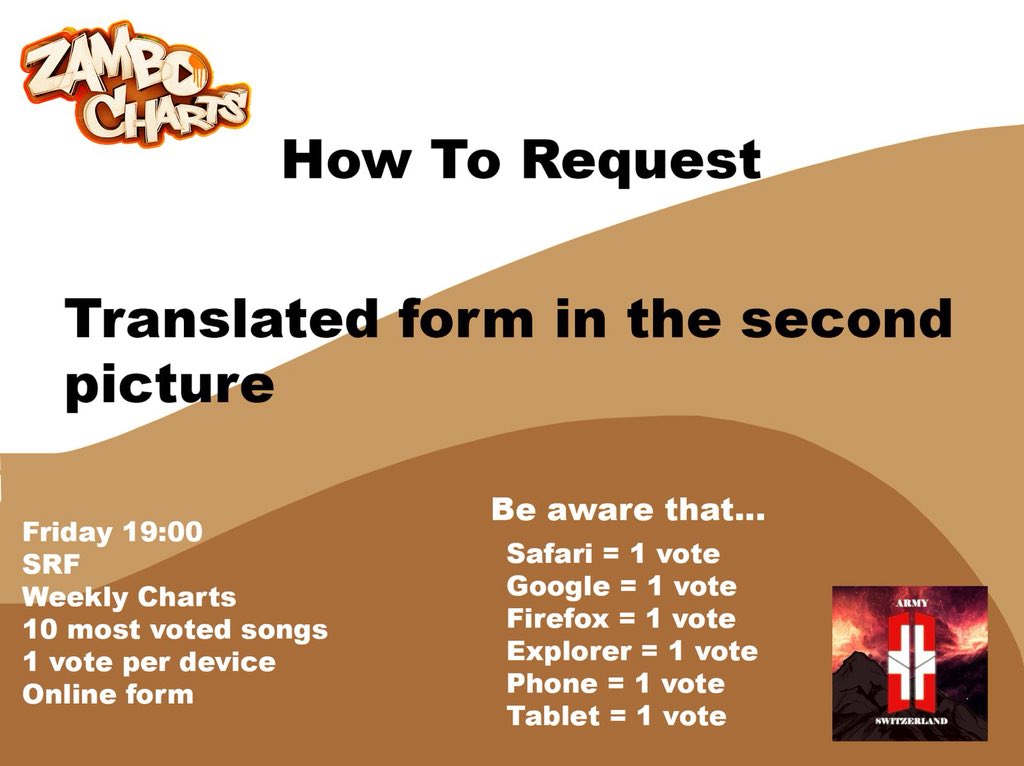 ZAMBO CHARTS

How To Request

Translated form in the second picture

Friday 19:00
SRF
Weekly Charts
10 most voted songs
1 vote per device
Online form

Be aware that...
Safari = 1 vote
Google = 1 vote
Firefox = 1 vote
Explorer = 1 vote
Phone = 1 vote
Tablet = 1 vote

ARMY
SWITZERLAND